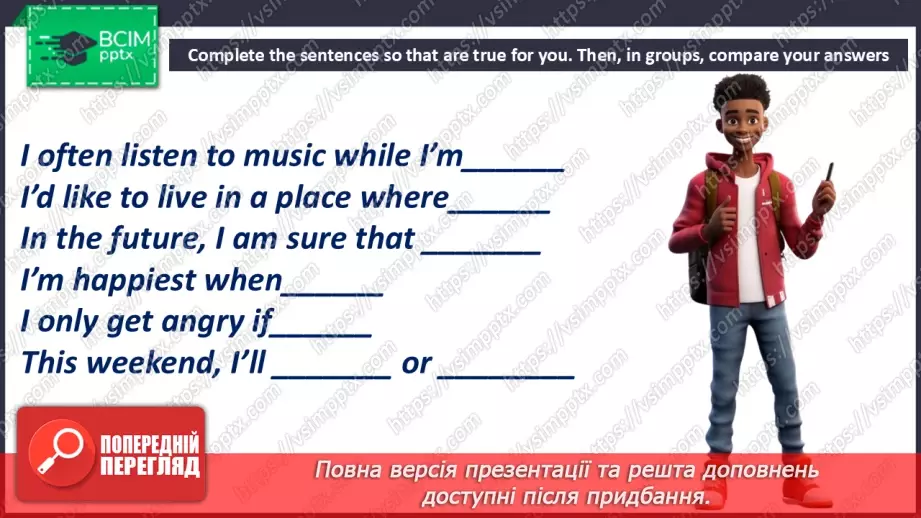 ВСІМ pptx

Complete the sentences so that are true for you. Then, in groups, compare your answers

I often listen to music while I'm______
I'd like to live in a place where______
In the future, I am sure that _______
I'm happiest when______
I only get angry if______
This weekend, I'll _______ or ________

ПОПЕРЕДНІЙ ПЕРЕГЛЯД

Повна версія презентації та решта доповнень доступні після придбання.

https://vsimpptx.com